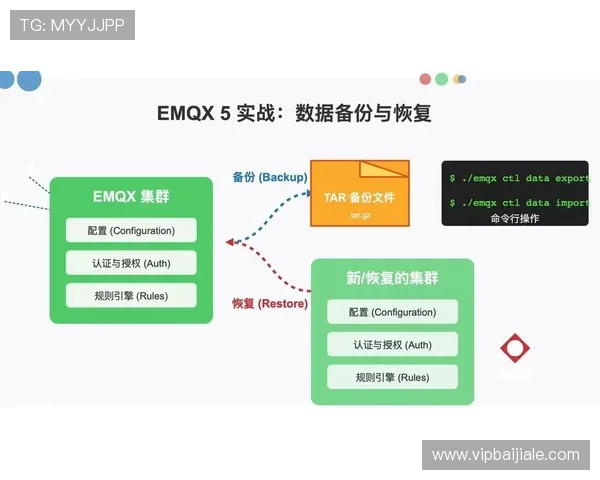 TG: MYYJJPP

EMQX 5 实战：数据备份与恢复

EMQX 集群
配置 (Configuration)
认证与授权 (Auth)
规则引擎 (Rules)

备份 (Backup)

TAR 备份文件
tar.gz

$ ./emqx ctl data export
$ ./emqx ctl data import
命令行操作

恢复 (Restore)

新/恢复的集群
配置 (Configuration)
认证与授权 (Auth)
规则引擎 (Rules)

www.vipbaijiale.com